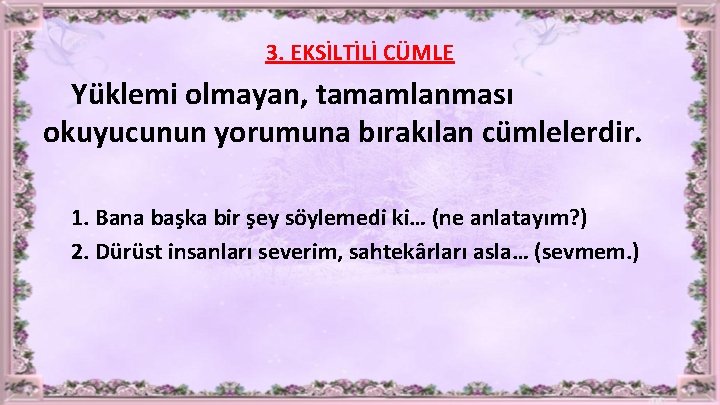 3. EKSİLTİLİ CÜMLE

Yüklemi olmayan, tamamlanması okuyucunun yorumuna bırakılan cümlelerdir.

1. Bana başka bir şey söylemedi ki… (ne anlatayım?)
2. Dürüst insanları severim, sahtekârları asla… (sevmem.)